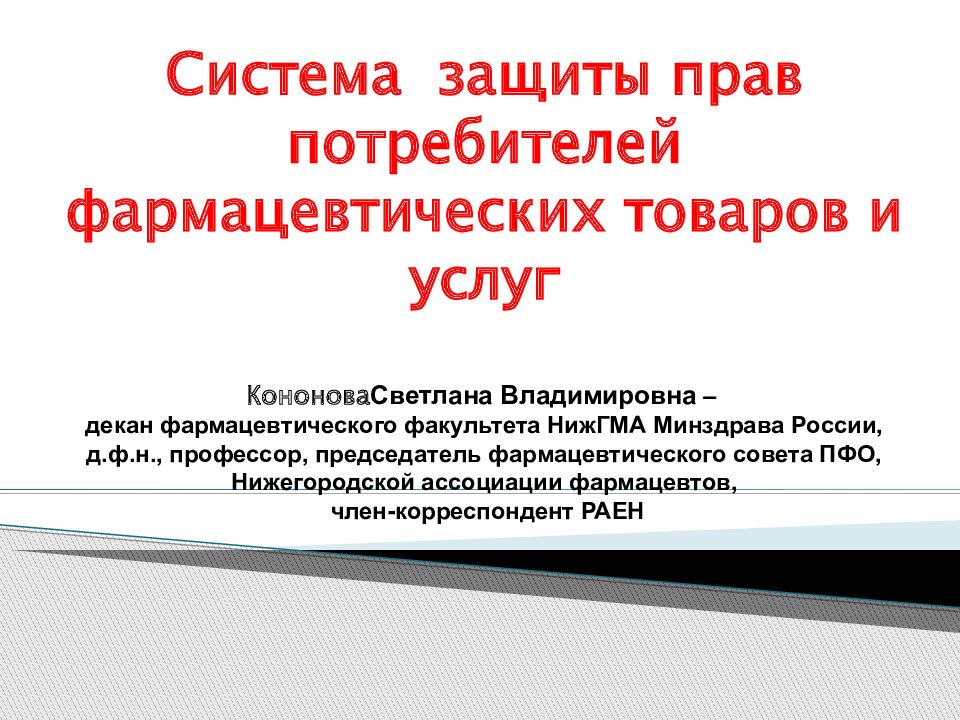 Система защиты прав потребителей фармацевтических товаров и услуг

КононоваСветлана Владимировна –
декан фармацевтического факультета НижГМА Минздрава России,
д.ф.н., профессор, председатель фармацевтического совета ПФО,
Нижегородской ассоциации фармацевтов,
член-корреспондент РАЕН